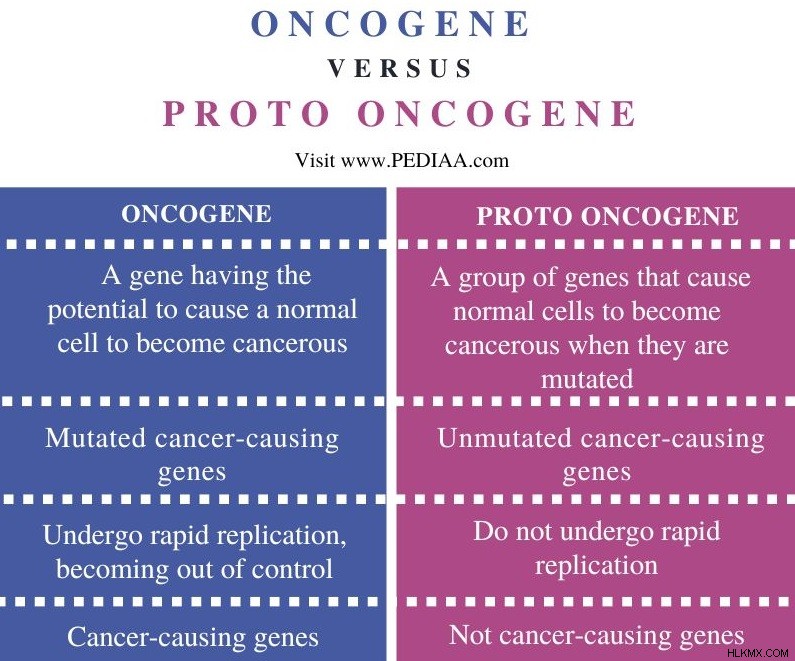 ONCOGENE
VERSUS
PROTO ONCOGENE

Visit www.PEDIAA.com

| ONCOGENE | PROTO ONCOGENE |
|---|---|
| A gene having the potential to cause a normal cell to become cancerous | A group of genes that cause normal cells to become cancerous when they are mutated |
| Mutated cancer-causing genes | Unmutated cancer-causing genes |
| Undergo rapid replication, becoming out of control | Do not undergo rapid replication |
| Cancer-causing genes | Not cancer-causing genes |

HLKMX.COM